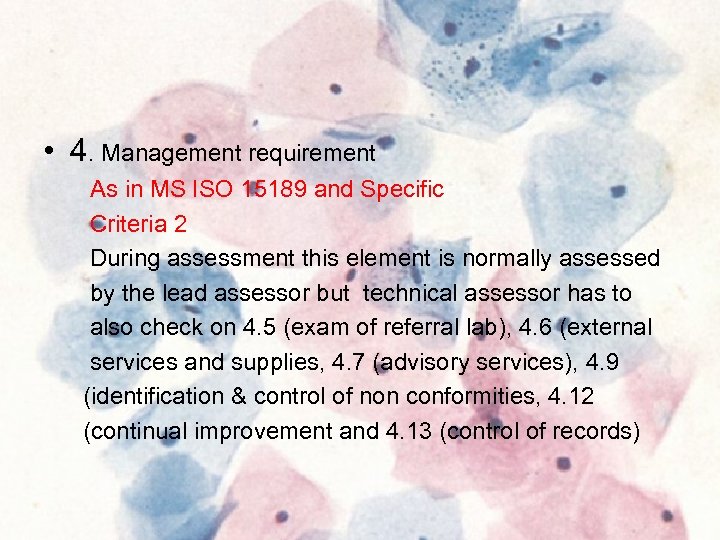 • 4. Management requirement

As in MS ISO 15189 and Specific Criteria 2

During assessment this element is normally assessed by the lead assessor but technical assessor has to also check on 4.5 (exam of referral lab), 4.6 (external services and supplies, 4.7 (advisory services), 4.9 (identification & control of non conformities, 4.12 (continual improvement and 4.13 (control of records)